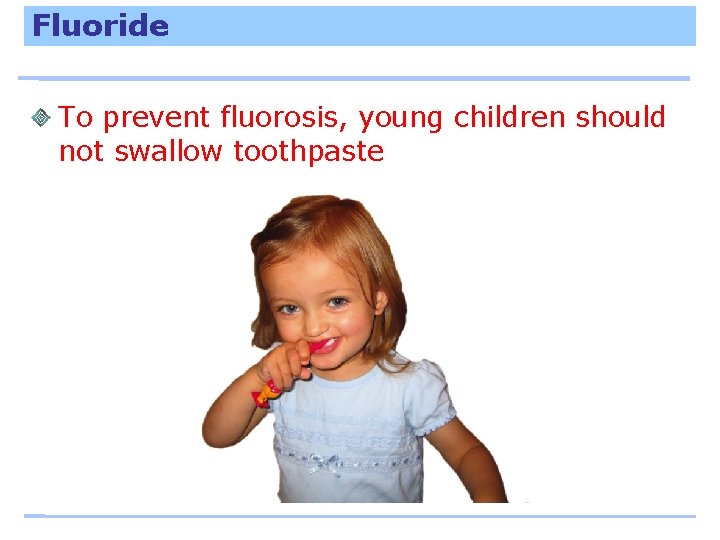 Fluoride

To prevent fluorosis, young children should not swallow toothpaste